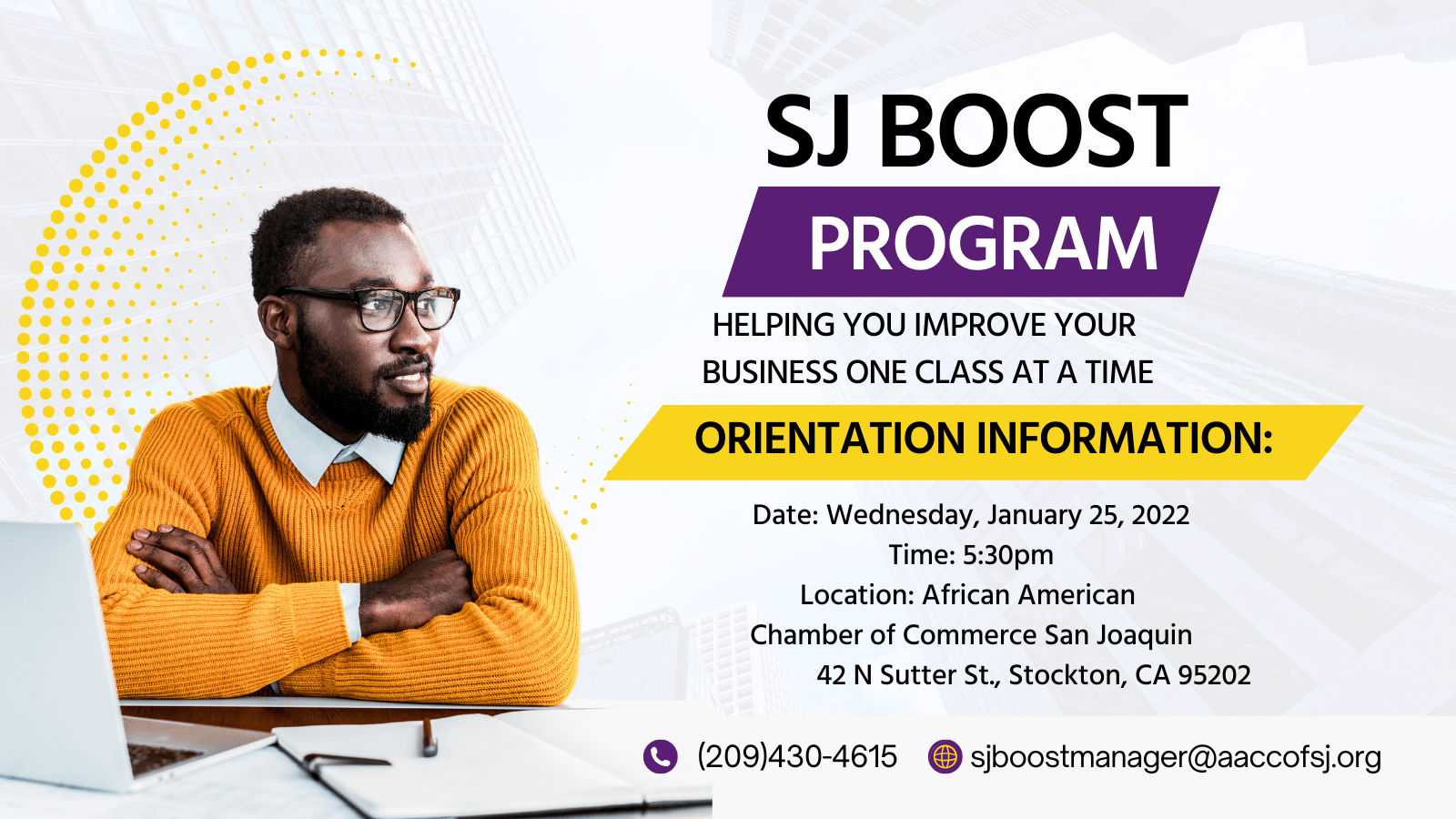 SJ BOOST
PROGRAM
HELPING YOU IMPROVE YOUR BUSINESS ONE CLASS AT A TIME
ORIENTATION INFORMATION:
Date: Wednesday, January 25, 2022
Time: 5:30pm
Location: African American Chamber of Commerce San Joaquin
42 N Sutter St., Stockton, CA 95202
(209)430-4615
sjboostmanager@aaccofsj.org